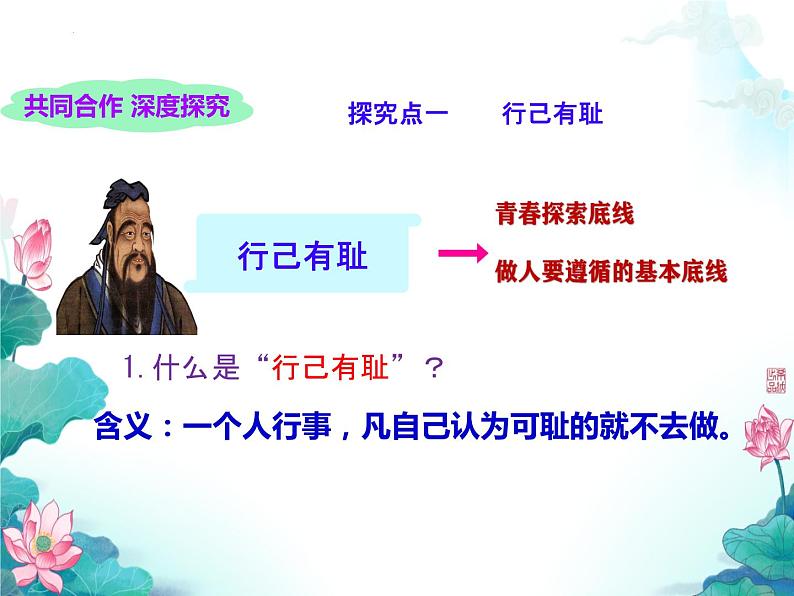 共同合作 深度探究

探究点一　行己有耻

行己有耻

青春探索底线

做人要遵循的基本底线

1. 什么是“行己有耻”？

含义：一个人行事，凡自己认为可耻的就不去做。